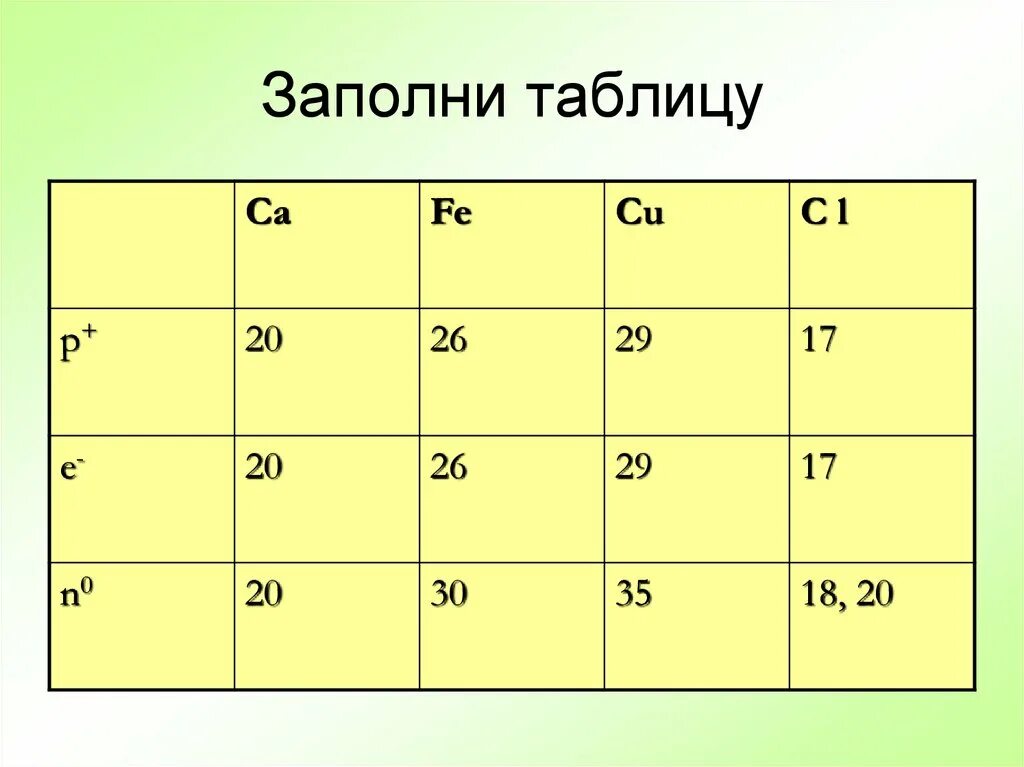 Заполни таблицу

|  | Ca | Fe | Cu | C l |
|---|---|---|---|---|
| $p^+$ | 20 | 26 | 29 | 17 |
| $e^-$ | 20 | 26 | 29 | 17 |
| $n^0$ | 20 | 30 | 35 | 18, 20 |